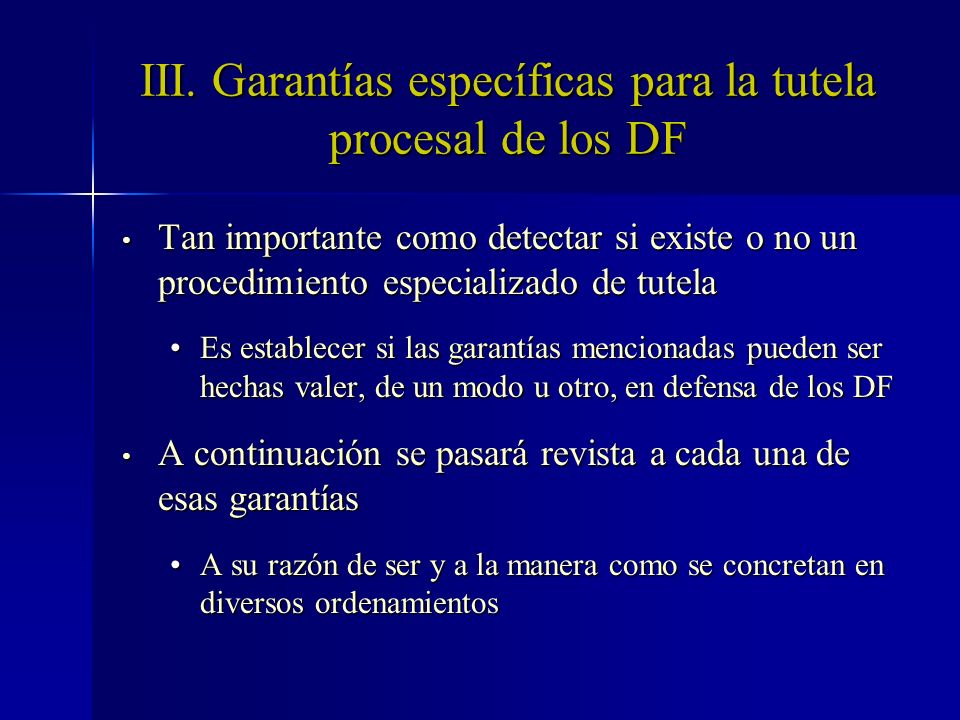 III. Garantías específicas para la tutela procesal de los DF

• Tan importante como detectar si existe o no un procedimiento especializado de tutela

• Es establecer si las garantías mencionadas pueden ser hechas valer, de un modo u otro, en defensa de los DF

• A continuación se pasará revista a cada una de esas garantías

• A su razón de ser y a la manera como se concretan en diversos ordenamientos